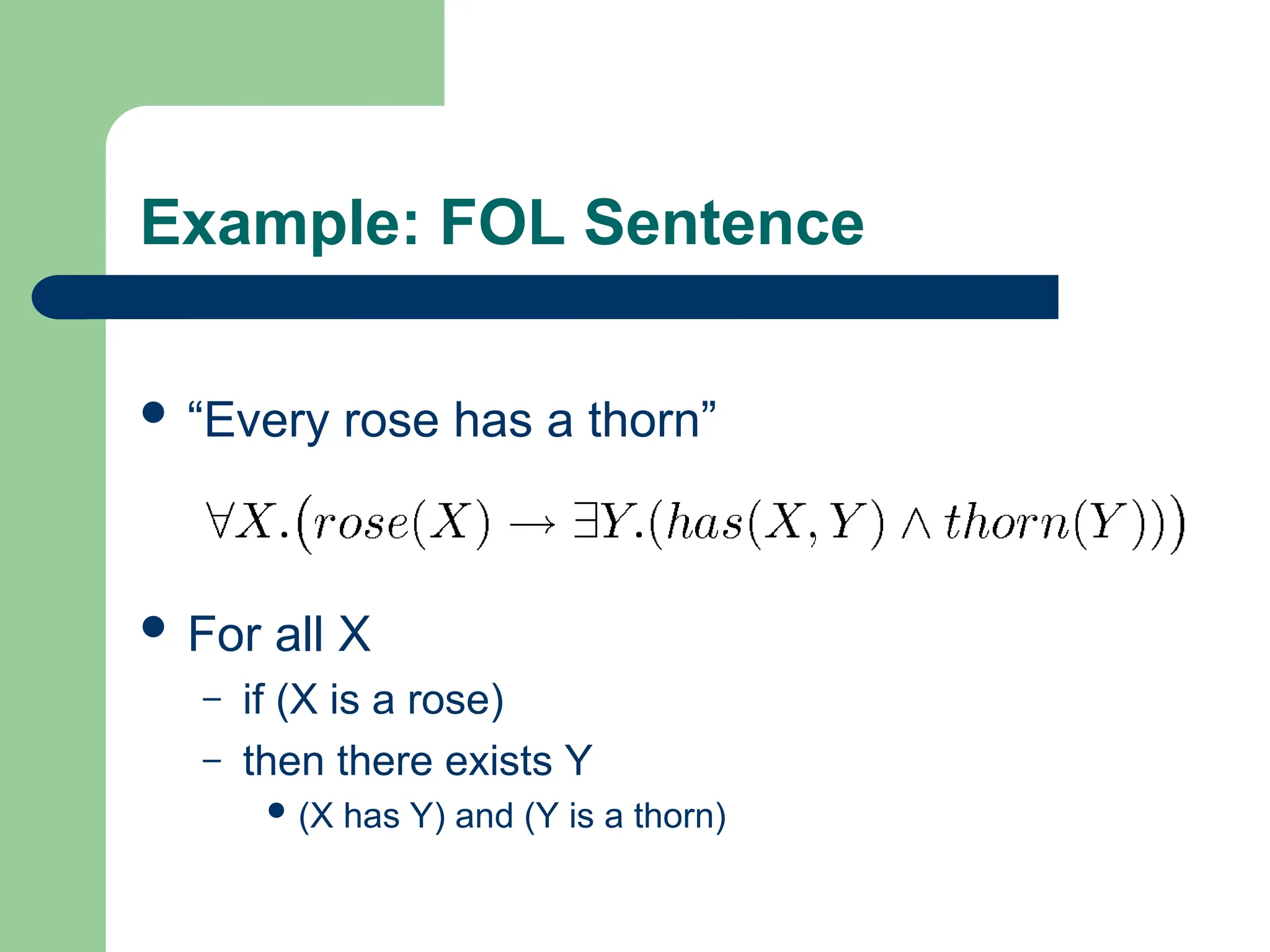 Example: FOL Sentence

- “Every rose has a thorn”

$\forall X.(rose(X) \rightarrow \exists Y.(has(X,Y) \wedge thorn(Y)))$

- For all X
  - if (X is a rose)
  - then there exists Y
    - (X has Y) and (Y is a thorn)